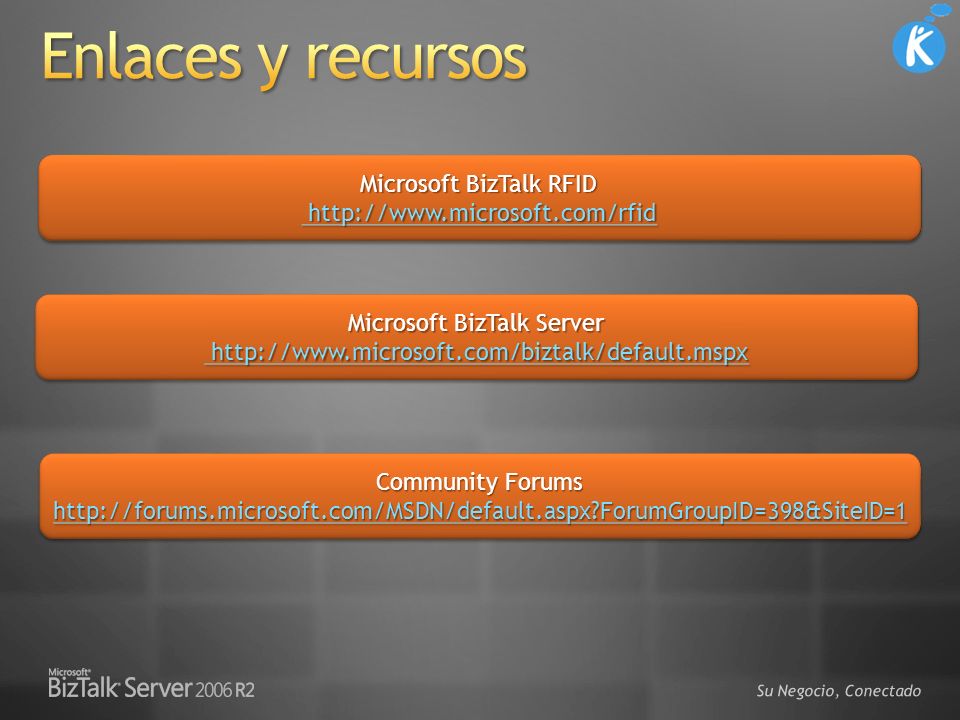 Enlaces y recursos

K

Microsoft BizTalk RFID
http://www.microsoft.com/rfid

Microsoft BizTalk Server
http://www.microsoft.com/biztalk/default.mspx

Community Forums
http://forums.microsoft.com/MSDN/default.aspx?ForumGroupID=398&SiteID=1

Microsoft BizTalk Server 2006 R2

Su Negocio, Conectado